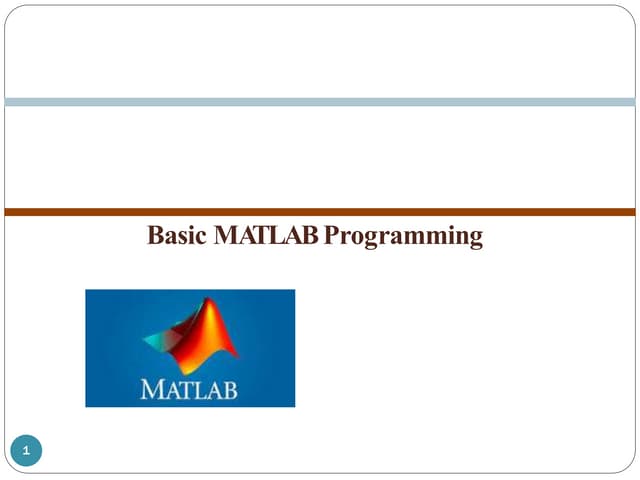 Basic MATLAB Programming

MATLAB

1